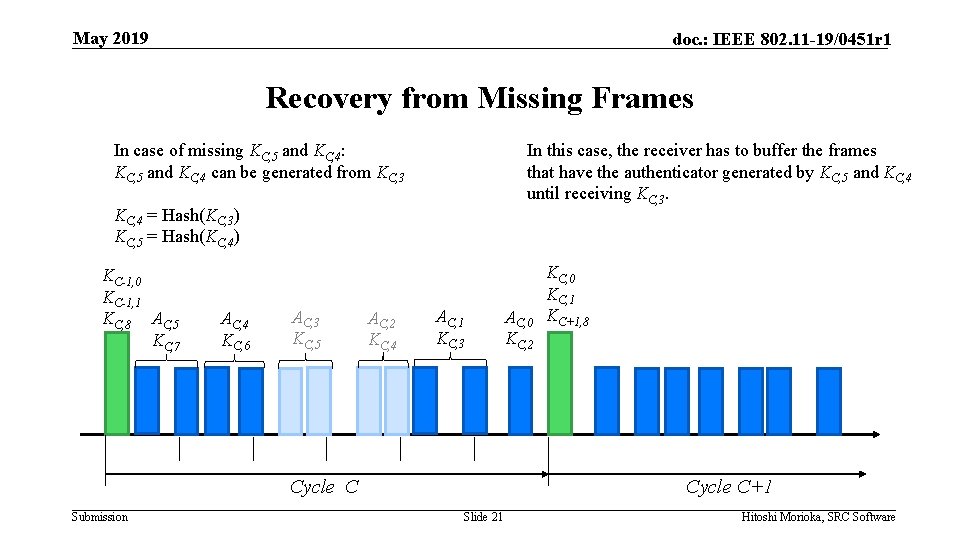 May 2019

doc.: IEEE 802.11-19/0451r1

Recovery from Missing Frames

In case of missing $K_{C,5}$ and $K_{C,4}$:
$K_{C,5}$ and $K_{C,4}$ can be generated from $K_{C,3}$

$K_{C,4}$ = Hash($K_{C,3}$)
$K_{C,5}$ = Hash($K_{C,4}$)

In this case, the receiver has to buffer the frames that have the authenticator generated by $K_{C,5}$ and $K_{C,4}$ until receiving $K_{C,3}$.

$K_{C-1,0}$
$K_{C-1,1}$
$K_{C,8}$

$A_{C,5}$
$K_{C,7}$

$A_{C,4}$
$K_{C,6}$

$A_{C,3}$
$K_{C,5}$

$A_{C,2}$
$K_{C,4}$

$A_{C,1}$
$K_{C,3}$

$A_{C,0}$
$K_{C,2}$

$K_{C,0}$
$K_{C,1}$
$K_{C+1,8}$

Cycle C

Cycle C+1

Submission

Slide 21

Hitoshi Morioka, SRC Software